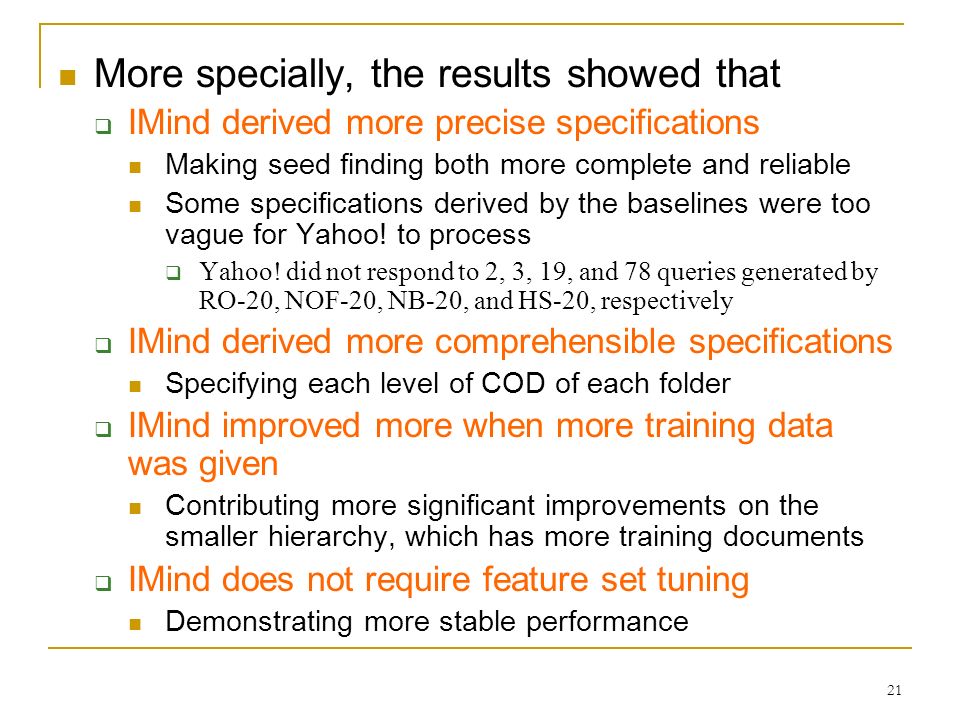 More specially, the results showed that

IMind derived more precise specifications

Making seed finding both more complete and reliable

Some specifications derived by the baselines were too vague for Yahoo! to process

Yahoo! did not respond to 2, 3, 19, and 78 queries generated by RO-20, NOF-20, NB-20, and HS-20, respectively

IMind derived more comprehensible specifications

Specifying each level of COD of each folder

IMind improved more when more training data was given

Contributing more significant improvements on the smaller hierarchy, which has more training documents

IMind does not require feature set tuning

Demonstrating more stable performance

21